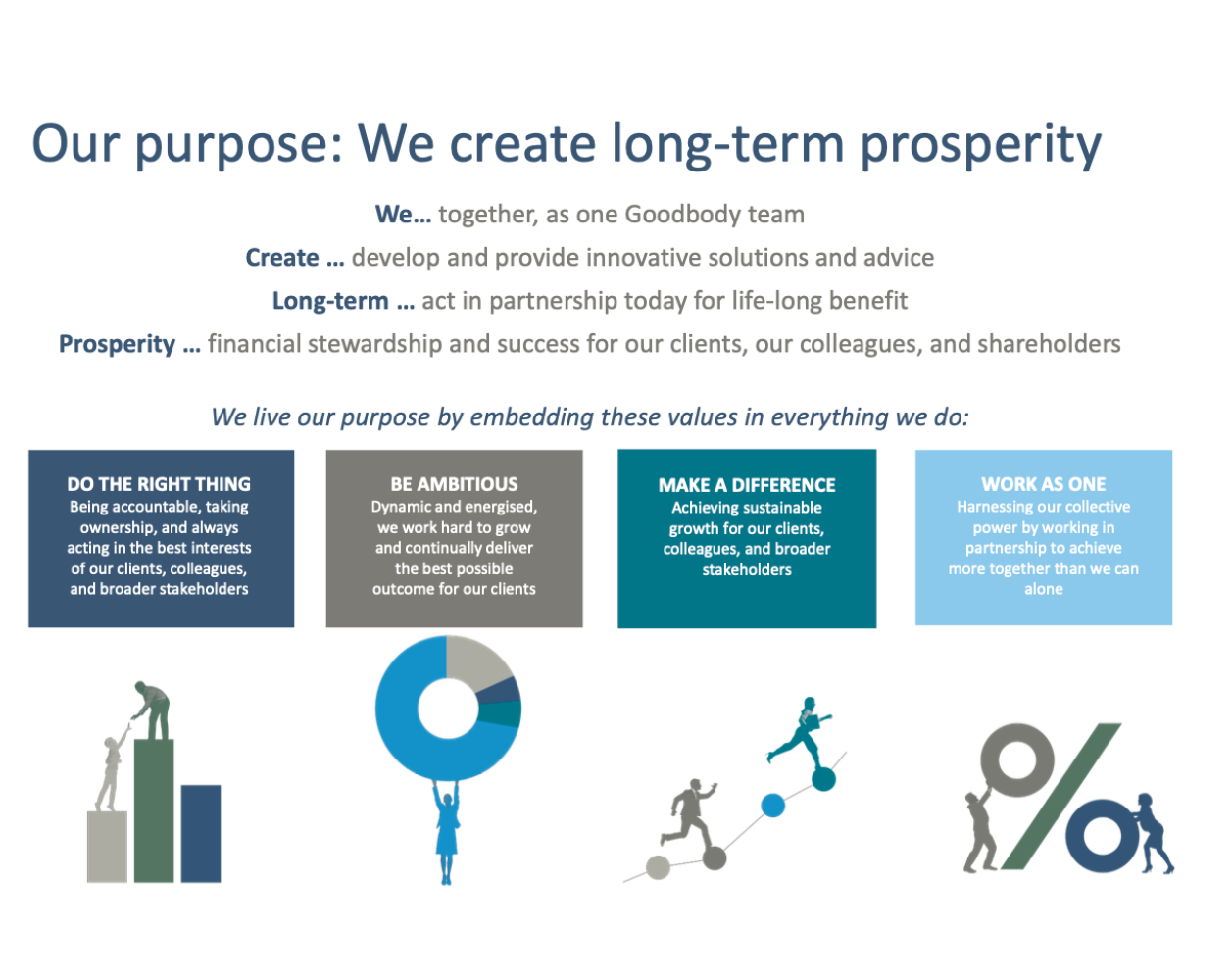 Our purpose: We create long-term prosperity

We… together, as one Goodbody team

Create … develop and provide innovative solutions and advice

Long-term … act in partnership today for life-long benefit

Prosperity … financial stewardship and success for our clients, our colleagues, and shareholders

We live our purpose by embedding these values in everything we do:

DO THE RIGHT THING
Being accountable, taking ownership, and always acting in the best interests of our clients, colleagues, and broader stakeholders

BE AMBITIOUS
Dynamic and energised, we work hard to grow and continually deliver the best possible outcome for our clients

MAKE A DIFFERENCE
Achieving sustainable growth for our clients, colleagues, and broader stakeholders

WORK AS ONE
Harnessing our collective power by working in partnership to achieve more together than we can alone